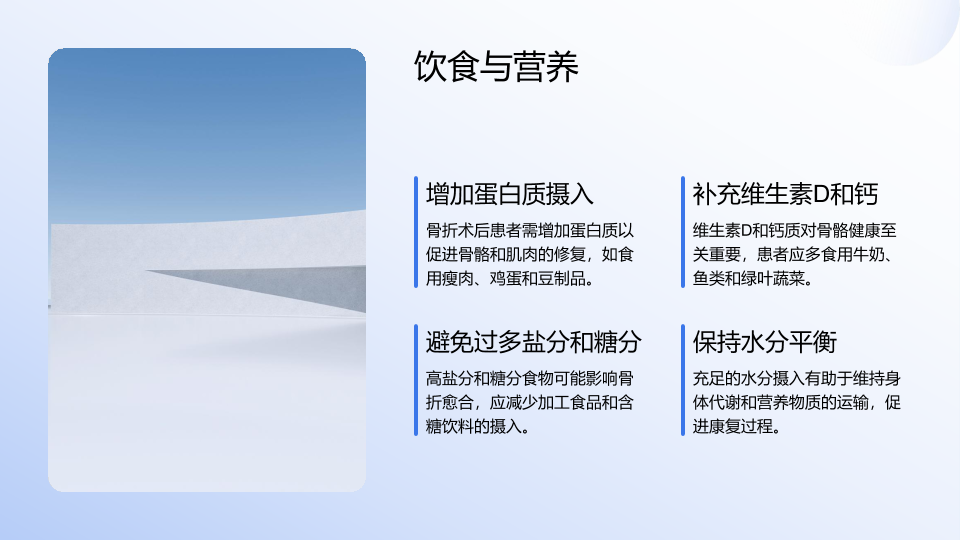 饮食与营养

增加蛋白质摄入

骨折术后患者需增加蛋白质以促进骨骼和肌肉的修复，如食用瘦肉、鸡蛋和豆制品。

补充维生素D和钙

维生素D和钙质对骨骼健康至关重要，患者应多食用牛奶、鱼类和绿叶蔬菜。

避免过多盐分和糖分

高盐分和糖分食物可能影响骨折愈合，应减少加工食品和含糖饮料的摄入。

保持水分平衡

充足的水分摄入有助于维持身体代谢和营养物质的运输，促进康复过程。